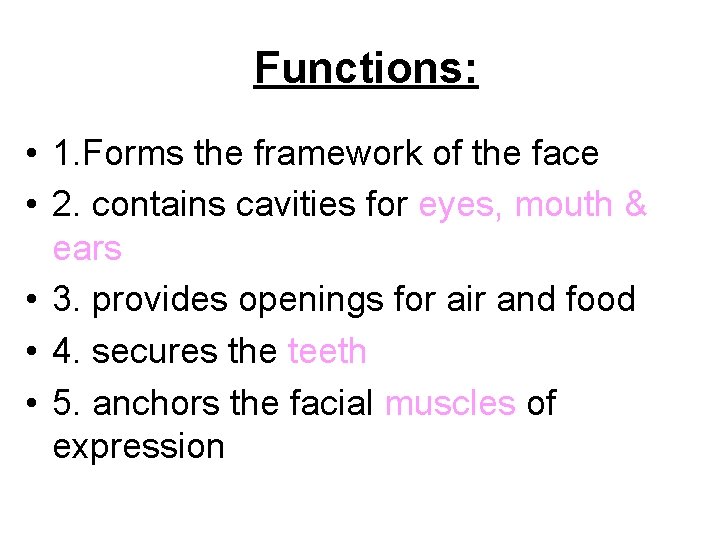 Functions:

• 1.Forms the framework of the face
• 2. contains cavities for eyes, mouth & ears
• 3. provides openings for air and food
• 4. secures the teeth
• 5. anchors the facial muscles of expression